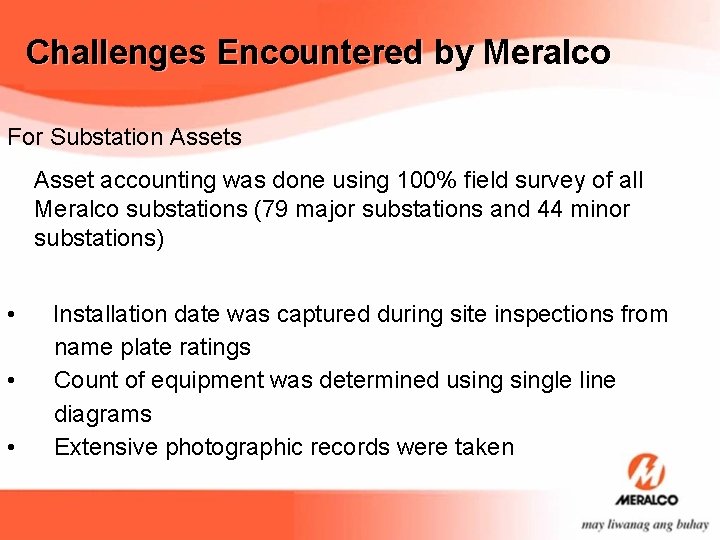 Challenges Encountered by Meralco

For Substation Assets

Asset accounting was done using 100% field survey of all Meralco substations (79 major substations and 44 minor substations)

• Installation date was captured during site inspections from name plate ratings
• Count of equipment was determined using single line diagrams
• Extensive photographic records were taken

MERALCO
may liwanag ang buhay